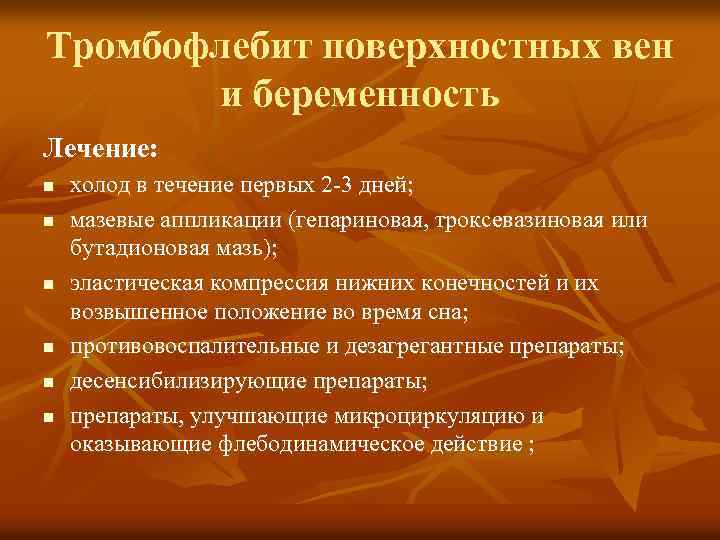 Тромбофлебит поверхностных вен и беременность

Лечение:

- холод в течение первых 2-3 дней;
- мазевые аппликации (гепариновая, троксевазиновая или бутадионовая мазь);
- эластическая компрессия нижних конечностей и их возвышенное положение во время сна;
- противовоспалительные и дезагрегантные препараты;
- десенсибилизирующие препараты;
- препараты, улучшающие микроциркуляцию и оказывающие флебодинамическое действие ;